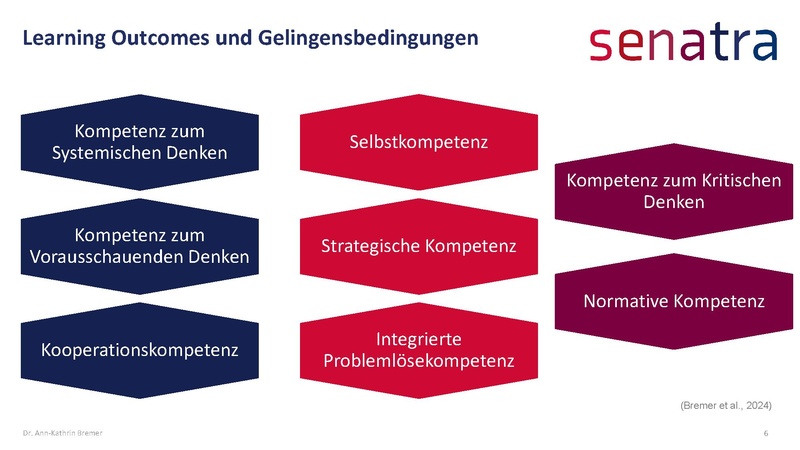 Learning Outcomes und Gelingensbedingungen

senatra

Kompetenz zum Systemischen Denken

Kompetenz zum Vorausschauenden Denken

Kooperationskompetenz

Selbstkompetenz

Strategische Kompetenz

Integrierte Problemlösekompetenz

Kompetenz zum Kritischen Denken

Normative Kompetenz

(Bremer et al., 2024)

Dr. Ann-Kathrin Bremer

6